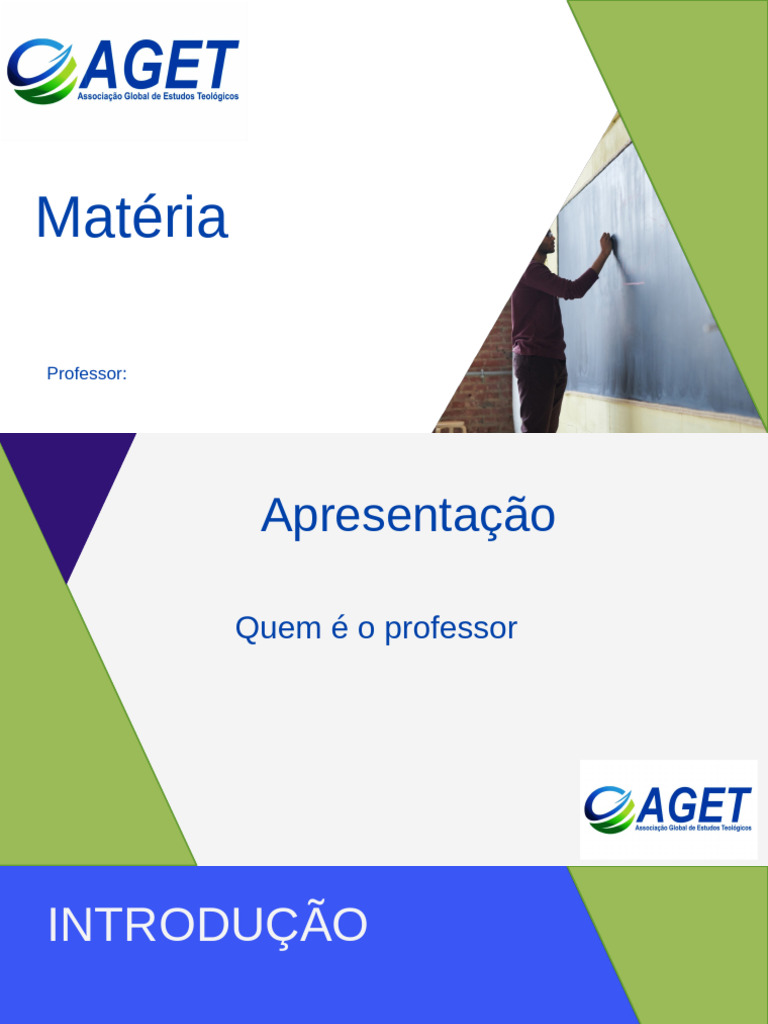 AGET
Associação Global de Estudos Teológicos

Matéria

Professor:

Apresentação

Quem é o professor

AGET
Associação Global de Estudos Teológicos

INTRODUÇÃO